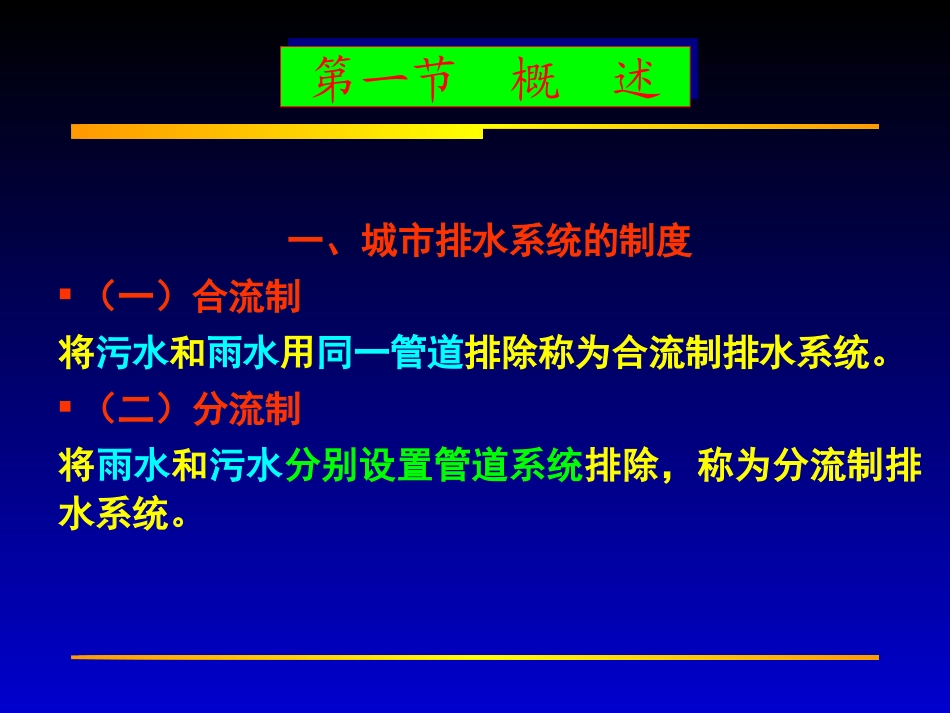 第一节　概　述

一、城市排水系统的制度

▪ （一）合流制

将污水和雨水用同一管道排除称为合流制排水系统。

▪ （二）分流制

将雨水和污水分别设置管道系统排除，称为分流制排水系统。